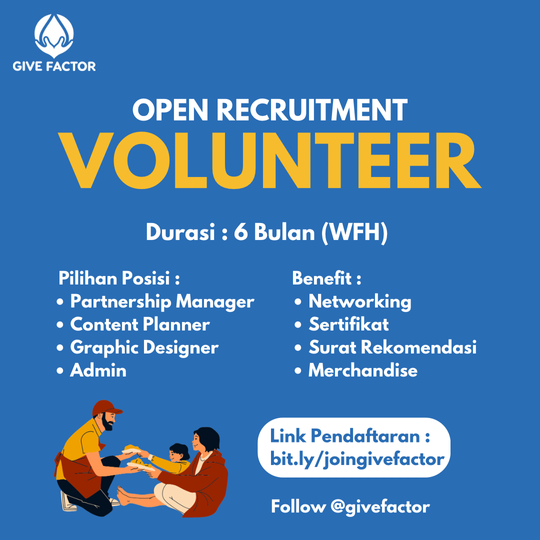 GIVE FACTOR

OPEN RECRUITMENT
VOLUNTEER

Durasi : 6 Bulan (WFH)

Pilihan Posisi :
• Partnership Manager
• Content Planner
• Graphic Designer
• Admin

Benefit :
• Networking
• Sertifikat
• Surat Rekomendasi
• Merchandise

Link Pendaftaran :
bit.ly/joingivefactor

Follow @givefactor